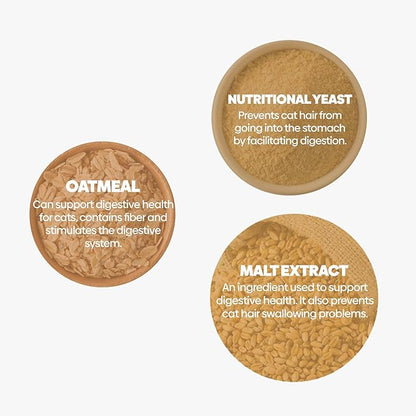 NUTRITIONAL YEAST
Prevents cat hair from going into the stomach by facilitating digestion.

OATMEAL
Can support digestive health for cats, contains fiber and stimulates the digestive system.

MALT EXTRACT
An ingredient used to support digestive health. It also prevents cat hair swallowing problems.